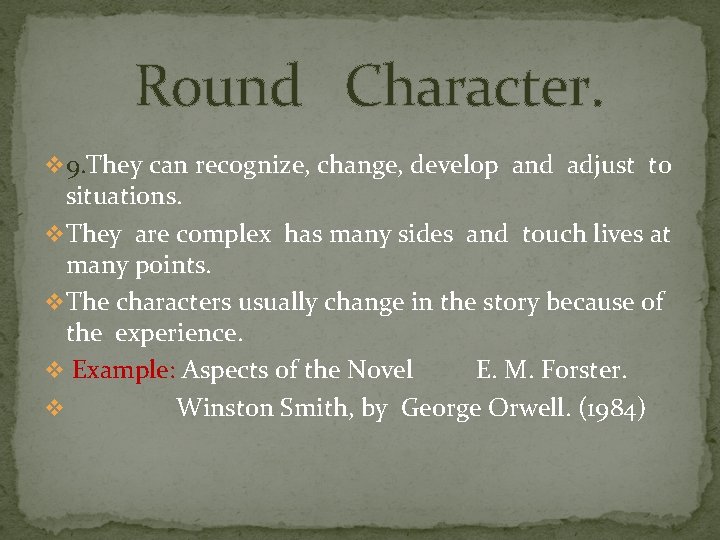 Round Character.

❖ 9.They can recognize, change, develop and adjust to situations.

❖ They are complex has many sides and touch lives at many points.

❖ The characters usually change in the story because of the experience.

❖ Example: Aspects of the Novel E. M. Forster.

❖ Winston Smith, by George Orwell. (1984)